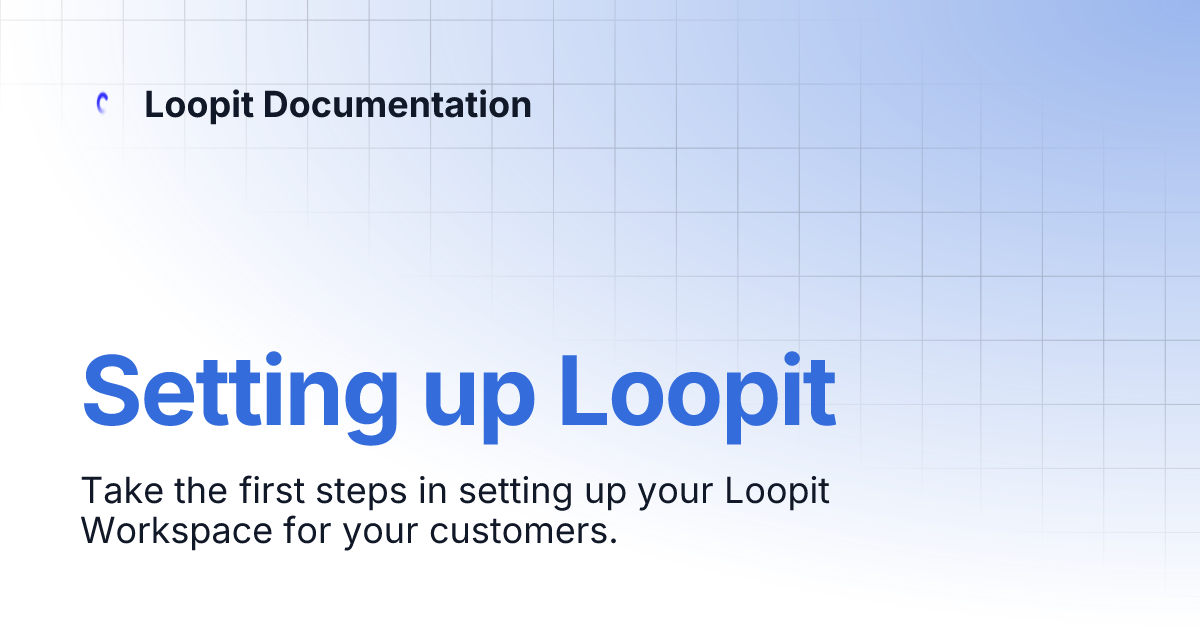 Loopit Documentation

Setting up Loopit

Take the first steps in setting up your Loopit Workspace for your customers.